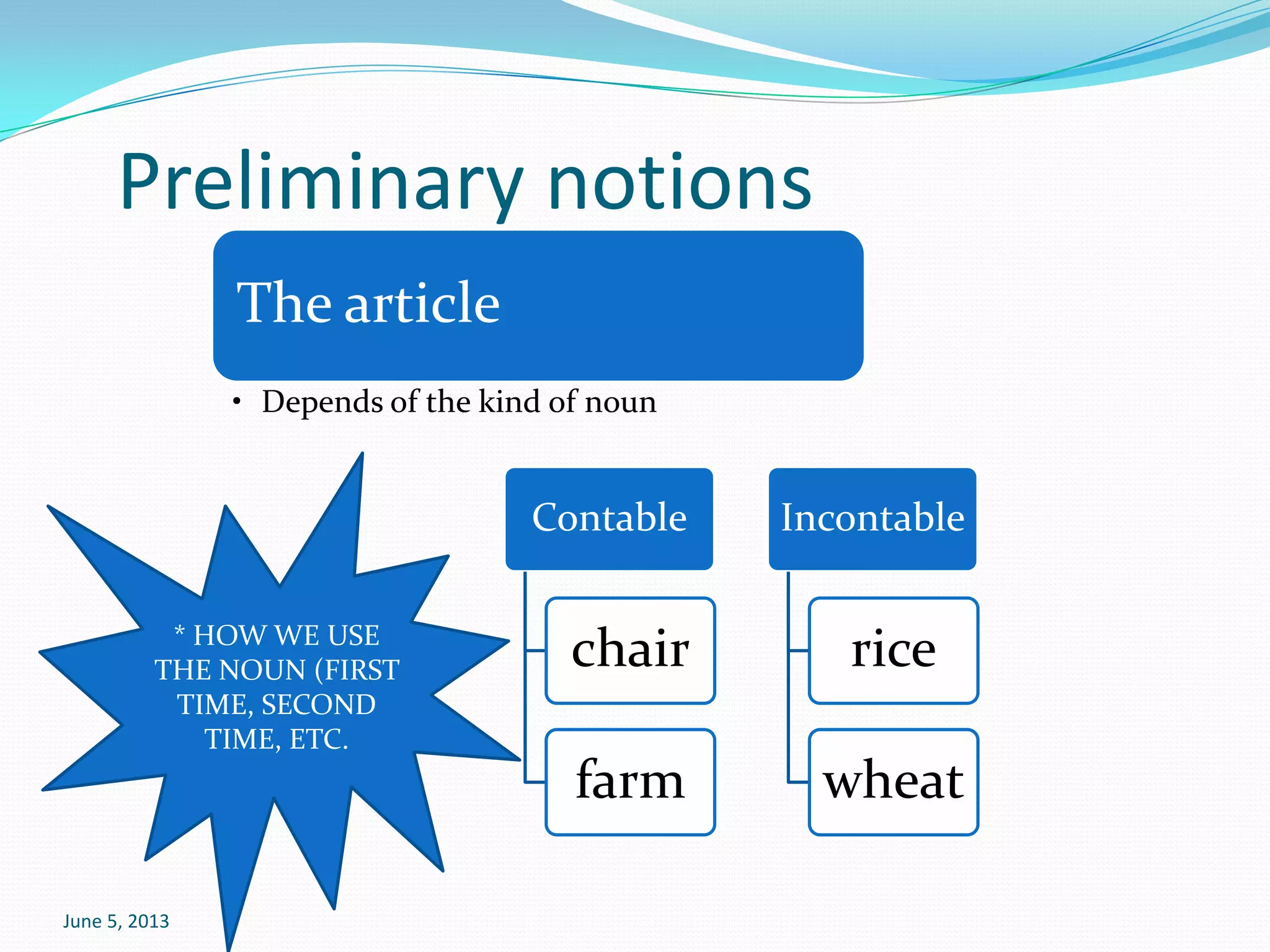 Preliminary notions

The article

• Depends of the kind of noun

* HOW WE USE THE NOUN (FIRST TIME, SECOND TIME, ETC.

Contable

chair

farm

Incontable

rice

wheat

June 5, 2013